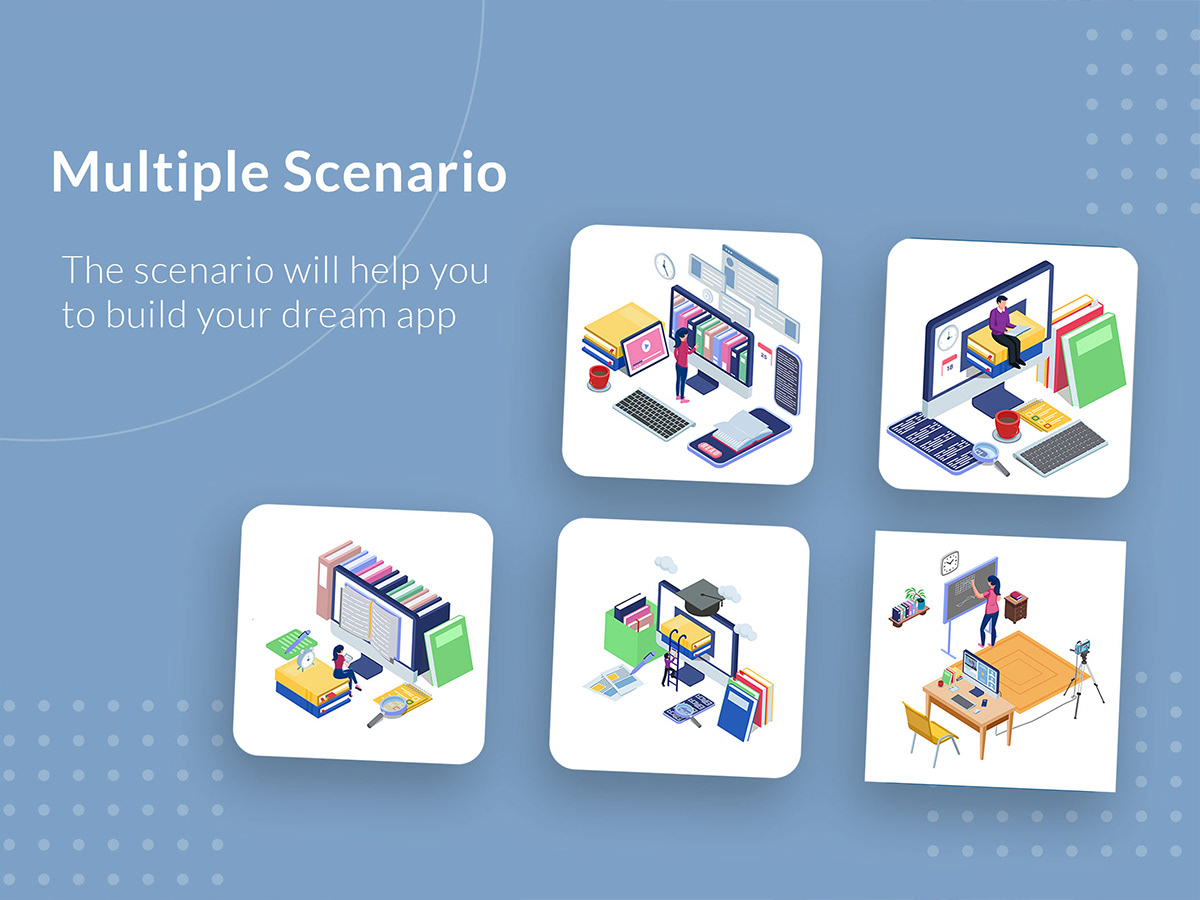 Multiple Scenario

The scenario will help you to build your dream app